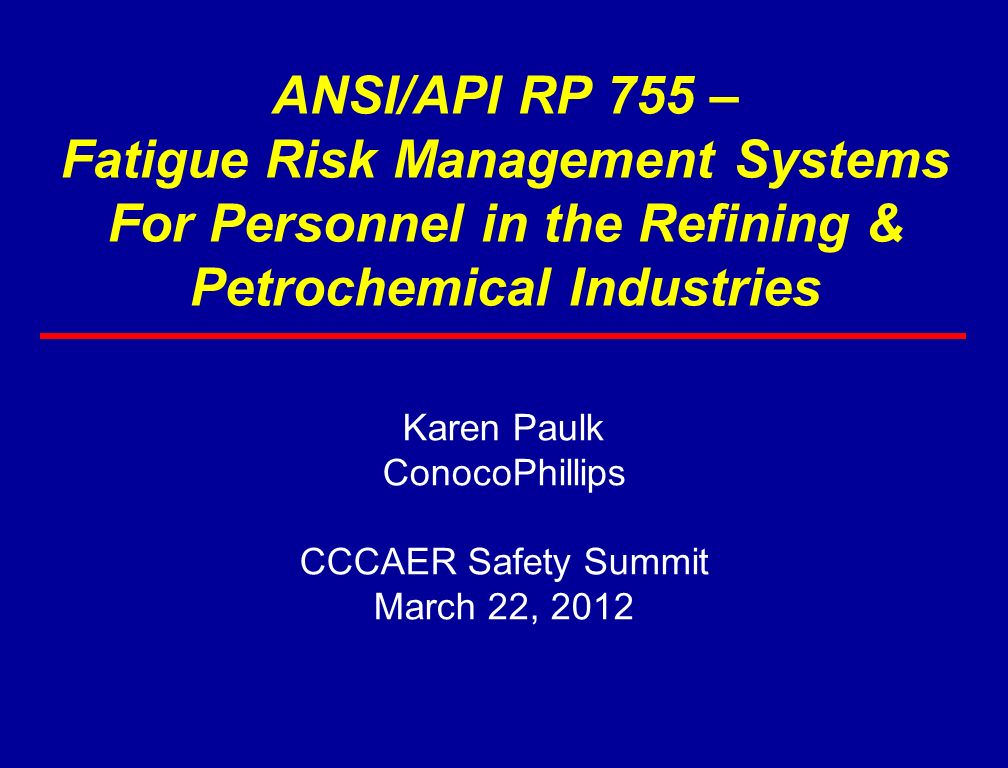 ANSI/API RP 755 –
Fatigue Risk Management Systems For Personnel in the Refining & Petrochemical Industries

Karen Paulk
ConocoPhillips

CCCAER Safety Summit
March 22, 2012